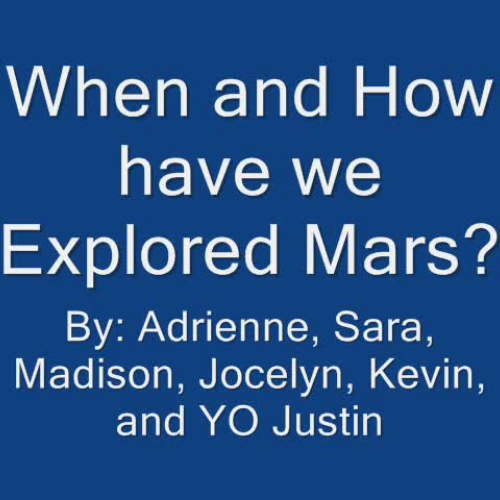 When and How have we Explored Mars?

By: Adrienne, Sara, Madison, Jocelyn, Kevin, and YO Justin